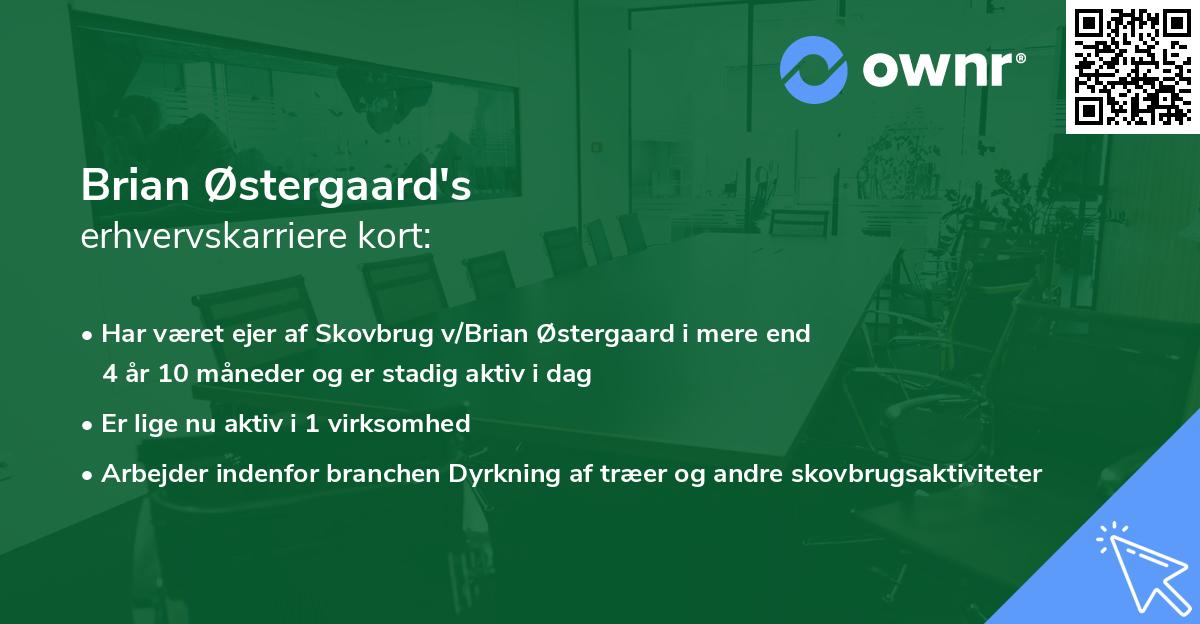 ownr®

Brian Østergaard's
erhvervskarriere kort:

• Har været ejer af Skovbrug v/Brian Østergaard i mere end 4 år 10 måneder og er stadig aktiv i dag

• Er lige nu aktiv i 1 virksomhed

• Arbejder indenfor branchen Dyrkning af træer og andre skovbrugsaktiviteter